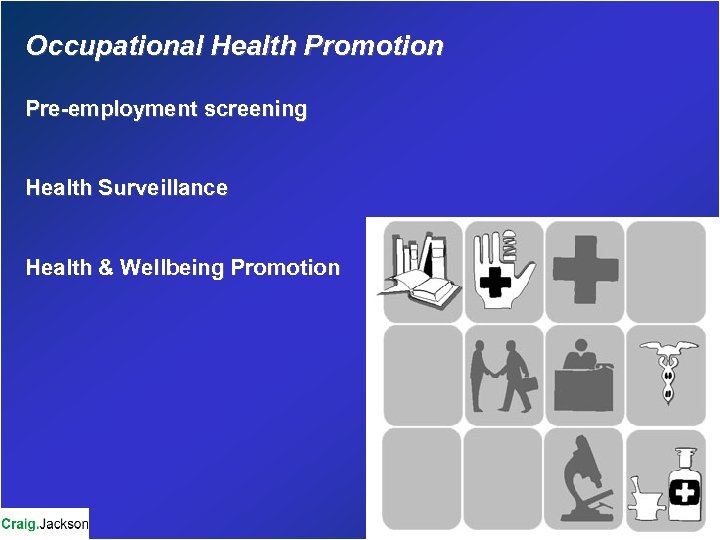 Occupational Health Promotion

Pre-employment screening

Health Surveillance

Health & Wellbeing Promotion

Craig.Jackson